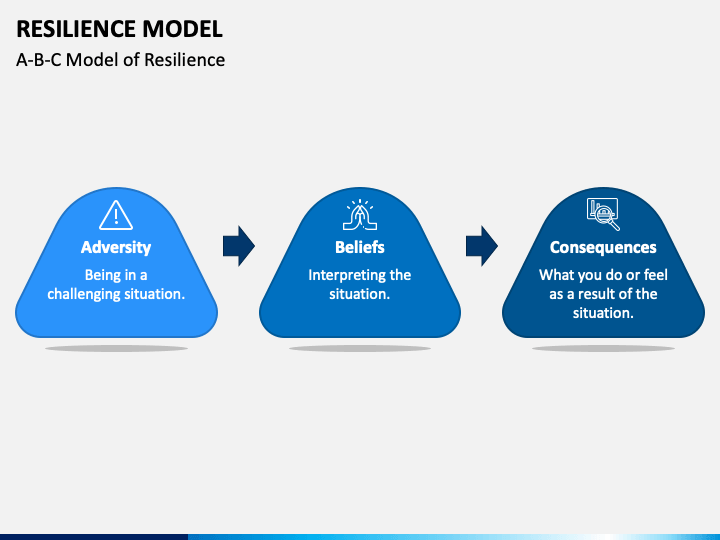 RESILIENCE MODEL
A-B-C Model of Resilience

Adversity
Being in a challenging situation.

Beliefs
Interpreting the situation.

Consequences
What you do or feel as a result of the situation.